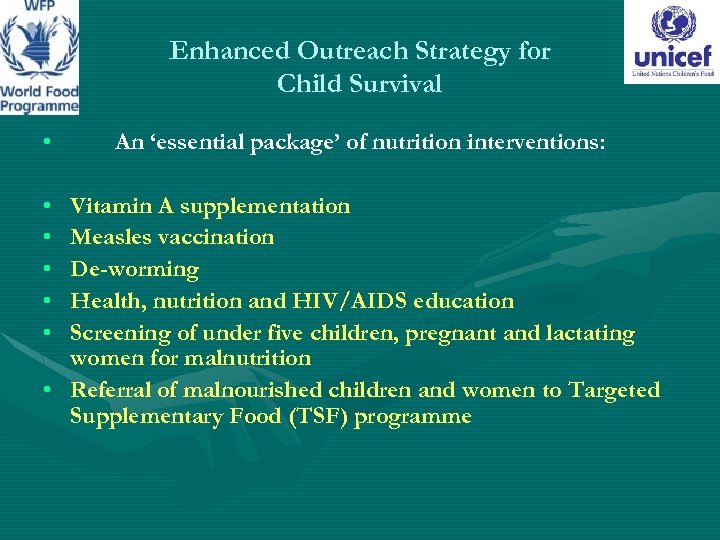 WFP
World Food Programme

unicef
United Nations Children's Fund

Enhanced Outreach Strategy for Child Survival

• An 'essential package' of nutrition interventions:

• Vitamin A supplementation
• Measles vaccination
• De-worming
• Health, nutrition and HIV/AIDS education
• Screening of under five children, pregnant and lactating women for malnutrition
• Referral of malnourished children and women to Targeted Supplementary Food (TSF) programme